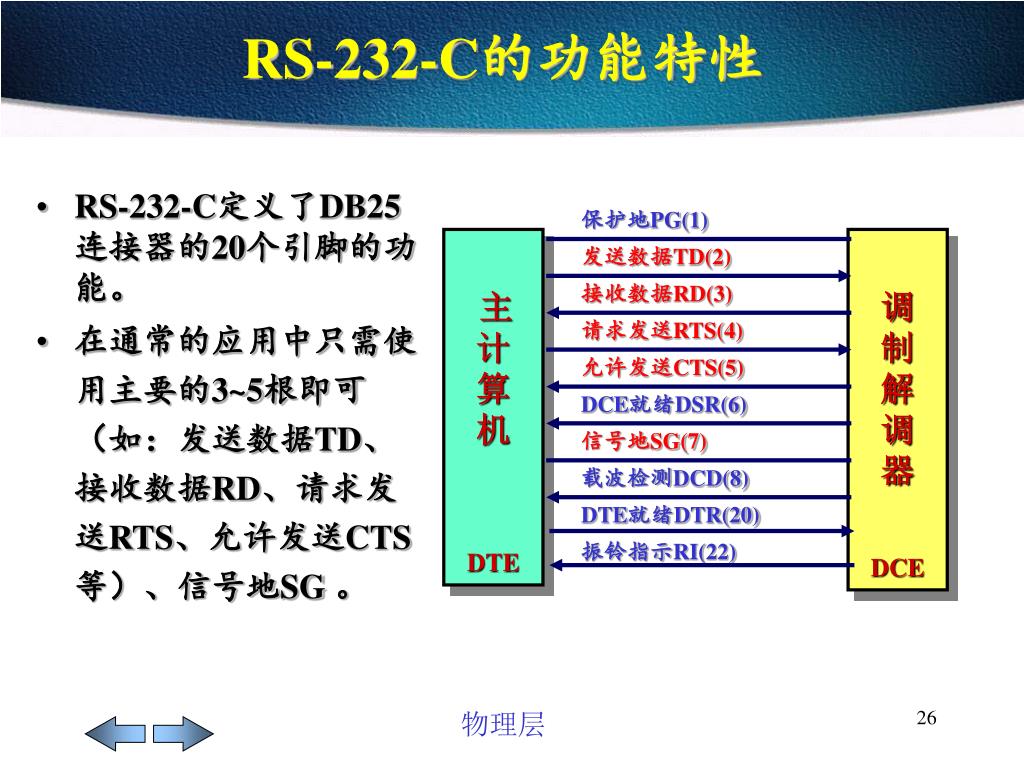 RS-232-C的功能特性

• RS-232-C定义了DB25连接器的20个引脚的功能。

• 在通常的应用中只需使用主要的3~5根即可（如：发送数据TD、接收数据RD、请求发送RTS、允许发送CTS等）、信号地SG 。

主计算机

DTE

保护地PG(1)
发送数据TD(2)
接收数据RD(3)
请求发送RTS(4)
允许发送CTS(5)
DCE就绪DSR(6)
信号地SG(7)
载波检测DCD(8)
DTE就绪DTR(20)
振铃指示RI(22)

调制解调器

DCE

物理层

26